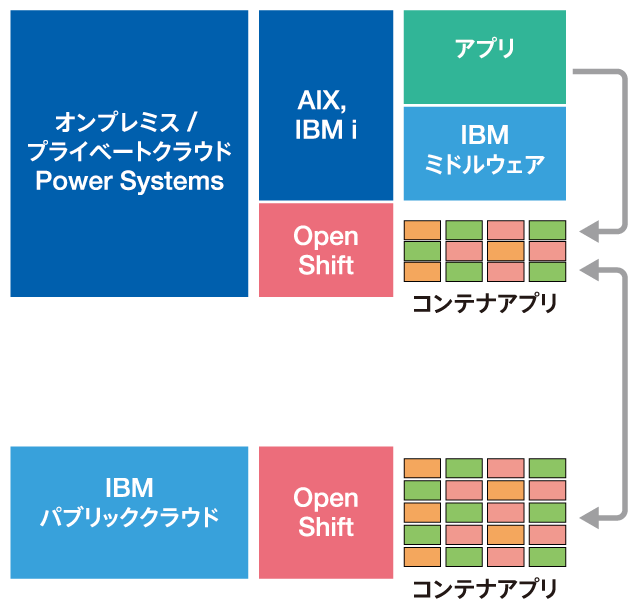 オンプレミス / プライベートクラウド Power Systems

AIX, IBM i

アプリ

IBM ミドルウェア

Open Shift

コンテナアプリ

IBM パブリッククラウド

Open Shift

コンテナアプリ